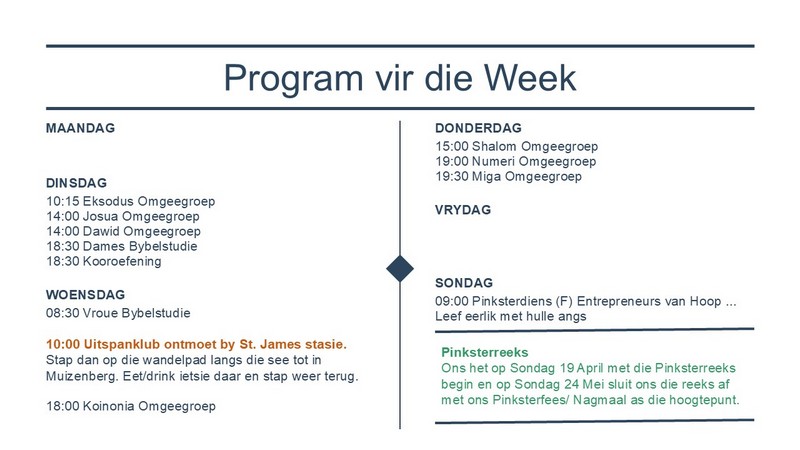 Program vir die Week

MAANDAG

DINSDAG
10:15 Eksodus Omgeegroep
14:00 Josua Omgeegroep
14:00 Dawid Omgeegroep
18:30 Dames Bybelstudie
18:30 Kooroefening

WOENSDAG
08:30 Vroue Bybelstudie

10:00 Uitspanklub ontmoet by St. James stasie.
Stap dan op die wandelpad langs die see tot in Muizenberg. Eet/drink ietsie daar en stap weer terug.

18:00 Koinonia Omgeegroep

DONDERDAG
15:00 Shalom Omgeegroep
19:00 Numeri Omgeegroep
19:30 Miga Omgeegroep

VRYDAG

SONDAG
09:00 Pinksterdiens (F) Entrepreneurs van Hoop ... Leef eerlik met hulle angs

Pinksterreeks
Ons het op Sondag 19 April met die Pinksterreeks begin en op Sondag 24 Mei sluit ons die reeks af met ons Pinksterfees/ Nagmaal as die hoogtepunt.